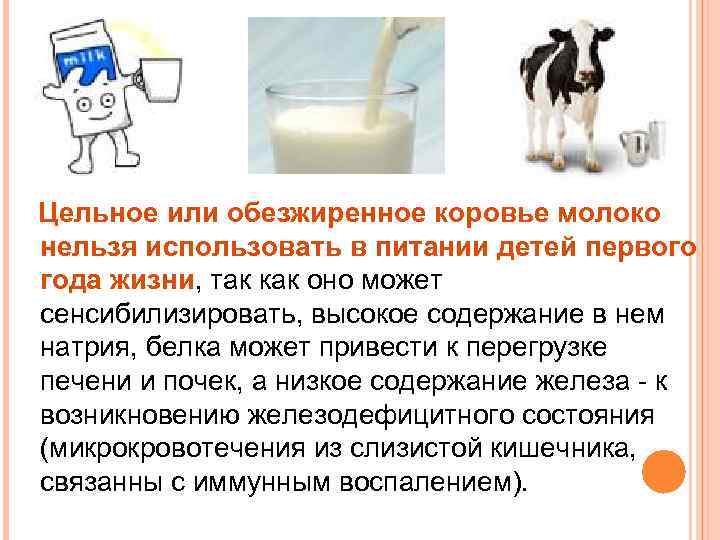 milk

Цельное или обезжиренное коровье молоко нельзя использовать в питании детей первого года жизни, так как оно может сенсибилизировать, высокое содержание в нем натрия, белка может привести к перегрузке печени и почек, а низкое содержание железа - к возникновению железодефицитного состояния (микрокровотечения из слизистой кишечника, связанны с иммунным воспалением).